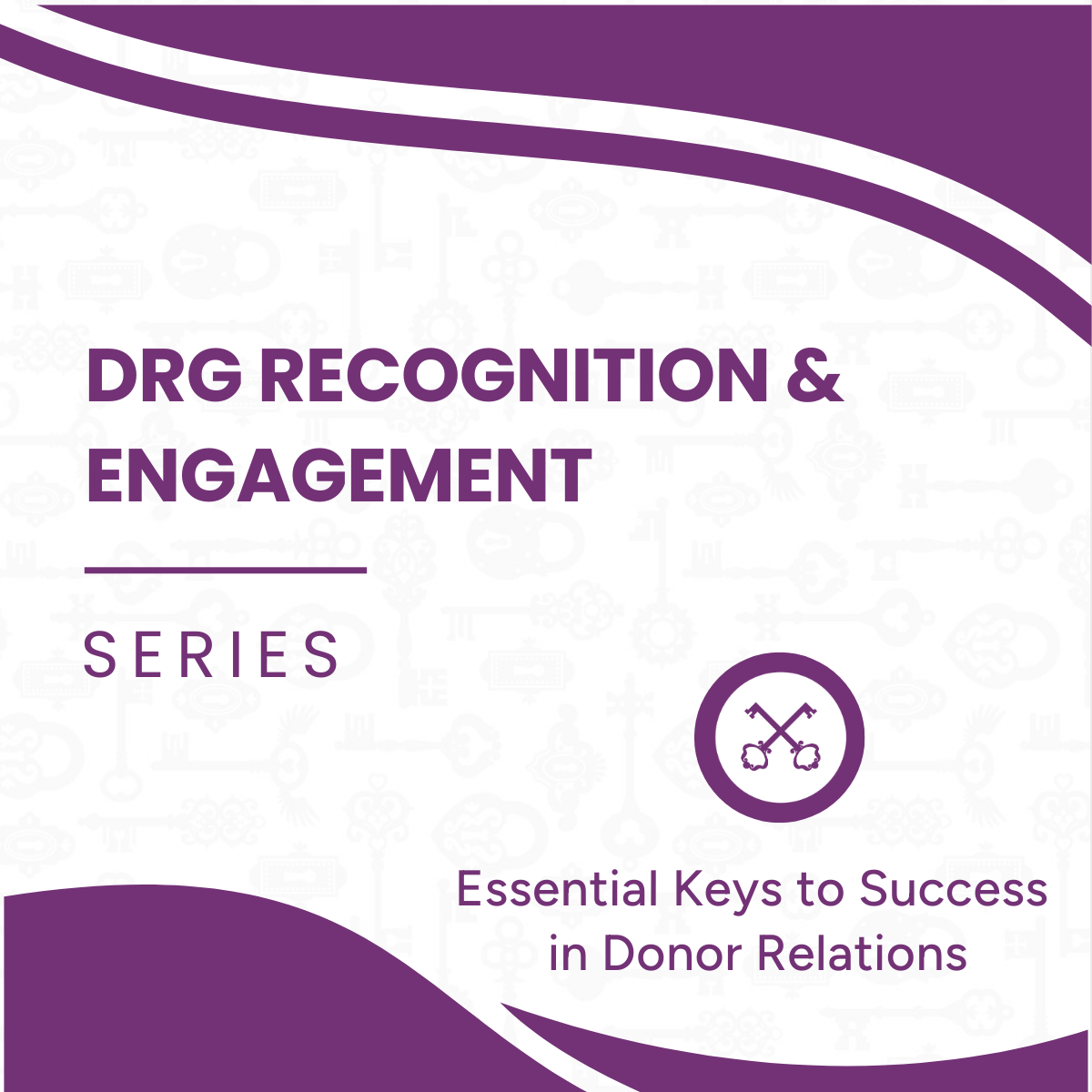 DRG RECOGNITION & ENGAGEMENT

SERIES

Essential Keys to Success in Donor Relations